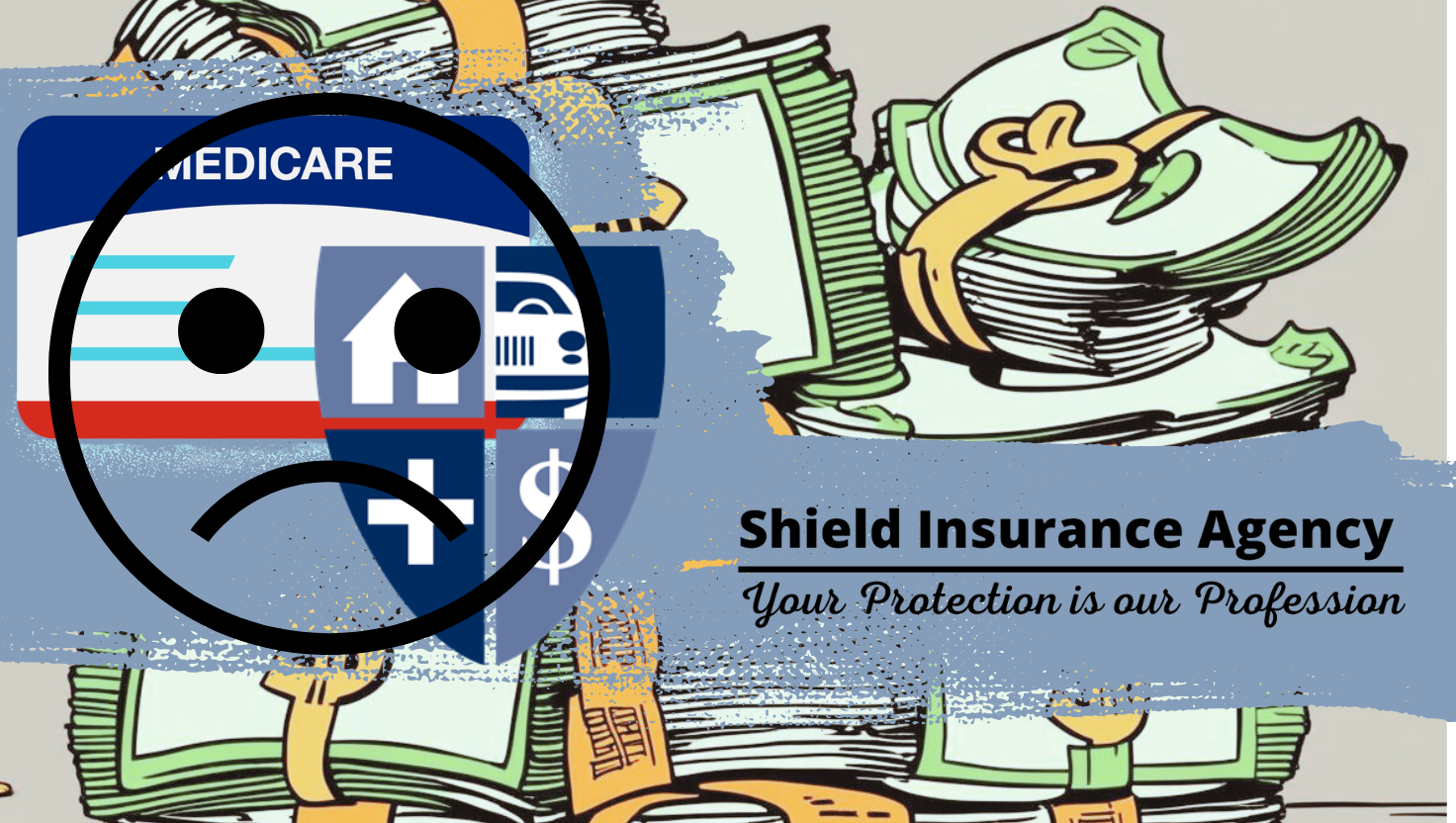 MEDICARE

$

Shield Insurance Agency

Your Protection is our Profession